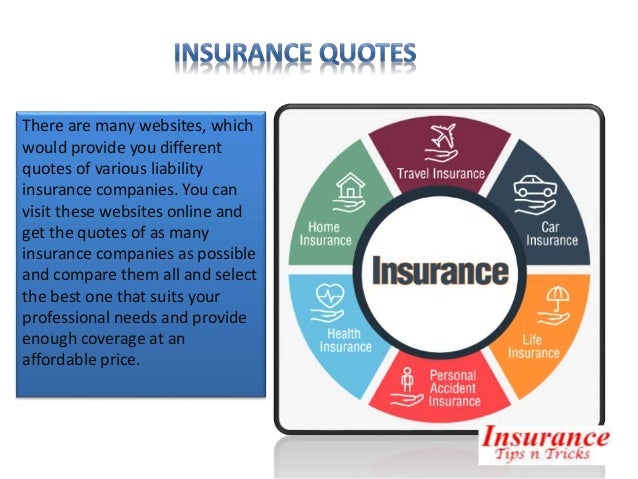 INSURANCE QUOTES

There are many websites, which would provide you different quotes of various liability insurance companies. You can visit these websites online and get the quotes of as many insurance companies as possible and compare them all and select the best one that suits your professional needs and provide enough coverage at an affordable price.

Travel Insurance

Car Insurance

Life Insurance

Personal Accident Insurance

Health Insurance

Home Insurance

Insurance

Insurance
Tips n Tricks